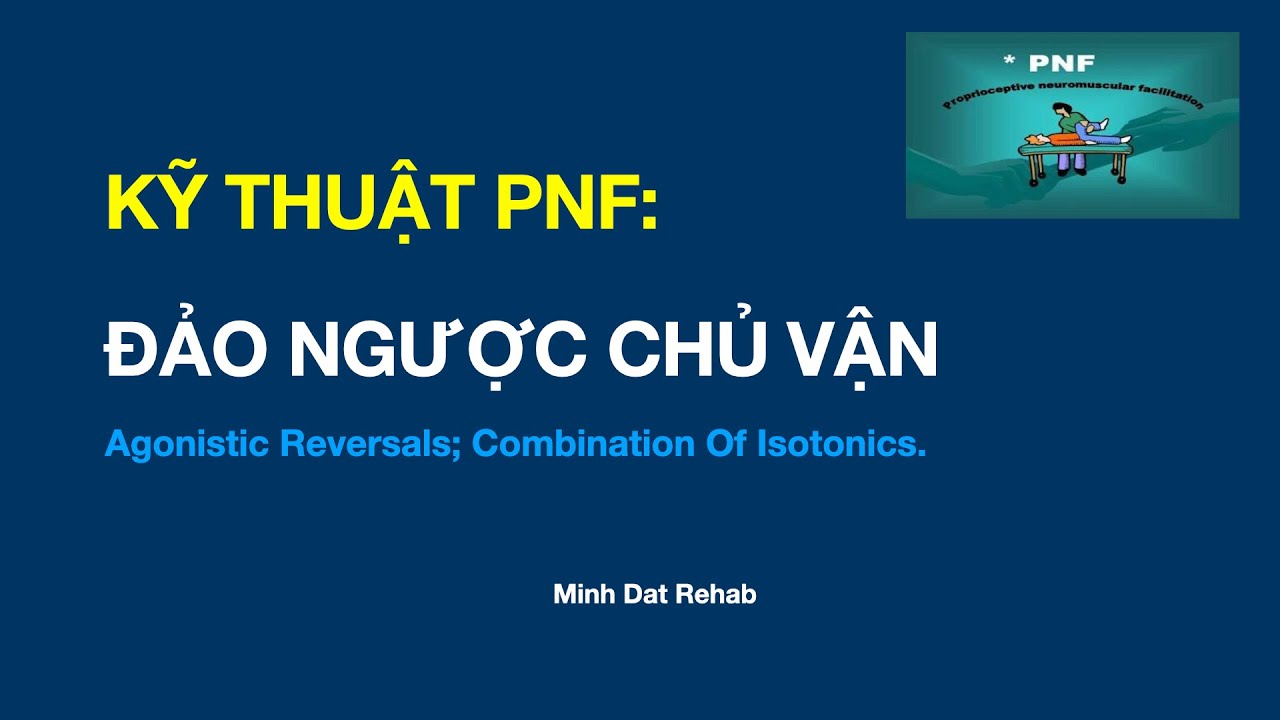 * PNF
Proprioceptive neuromuscular facilitation

KỸ THUẬT PNF:

ĐẢO NGƯỢC CHỦ VẬN

Agonistic Reversals; Combination Of Isotonics.

Minh Dat Rehab